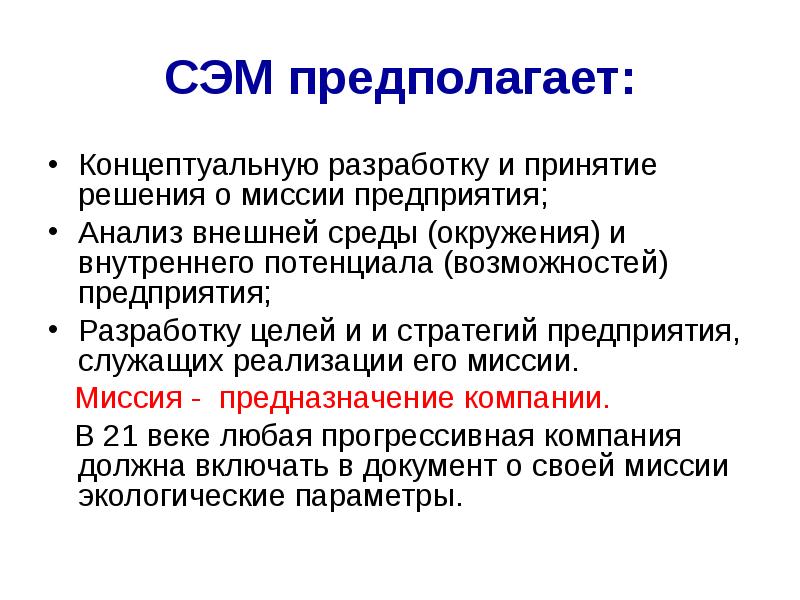 СЭМ предполагает:

• Концептуальную разработку и принятие решения о миссии предприятия;
• Анализ внешней среды (окружения) и внутреннего потенциала (возможностей) предприятия;
• Разработку целей и и стратегий предприятия, служащих реализации его миссии.

Миссия - предназначение компании.

В 21 веке любая прогрессивная компания должна включать в документ о своей миссии экологические параметры.